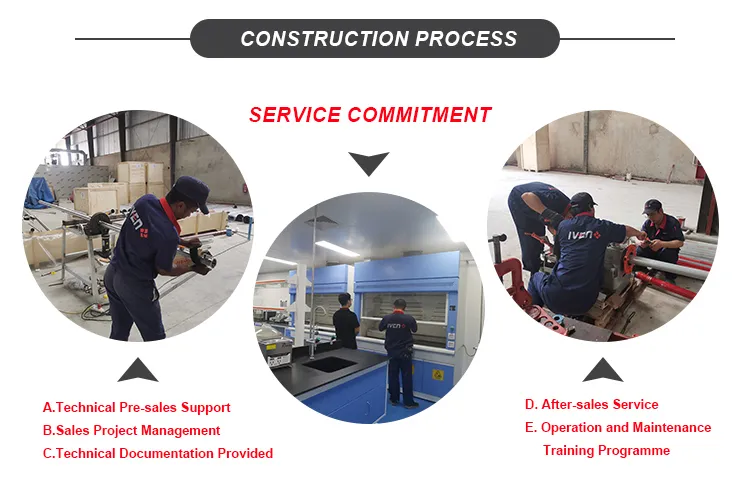 CONSTRUCTION PROCESS

SERVICE COMMITMENT

IVEN

IVEN

IVEN

A.Technical Pre-sales Support
B.Sales Project Management
C.Technical Documentation Provided

D. After-sales Service
E. Operation and Maintenance Training Programme